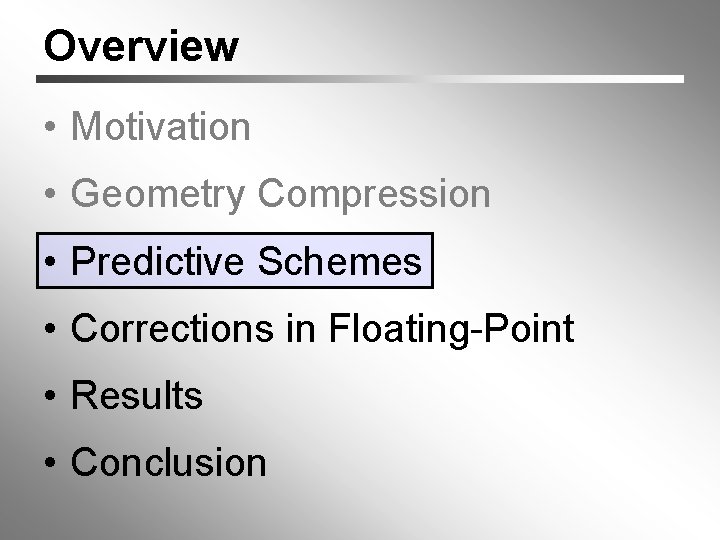 Overview

• Motivation

• Geometry Compression

• Predictive Schemes

• Corrections in Floating-Point

• Results

• Conclusion